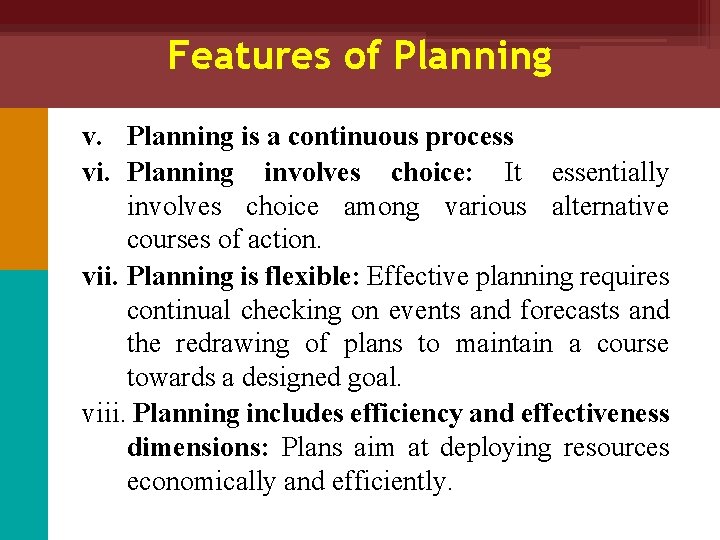 Features of Planning

v. Planning is a continuous process

vi. Planning involves choice: It essentially involves choice among various alternative courses of action.

vii. Planning is flexible: Effective planning requires continual checking on events and forecasts and the redrawing of plans to maintain a course towards a designed goal.

viii. Planning includes efficiency and effectiveness dimensions: Plans aim at deploying resources economically and efficiently.